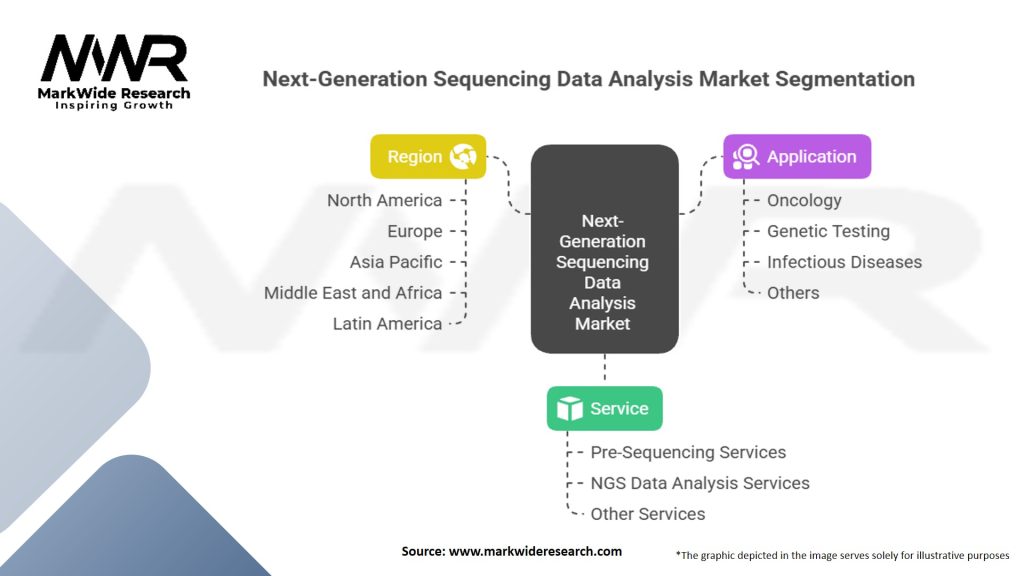 MWR
MarkWide Research
Inspiring Growth

Next-Generation Sequencing Data Analysis Market Segmentation

Region
North America
Europe
Asia Pacific
Middle East and Africa
Latin America

Next-Generation Sequencing Data Analysis Market

Application
Oncology
Genetic Testing
Infectious Diseases
Others

Service
Pre-Sequencing Services
NGS Data Analysis Services
Other Services

Source: www.markwideresearch.com

*The graphic depicted in the image serves solely for illustrative purposes